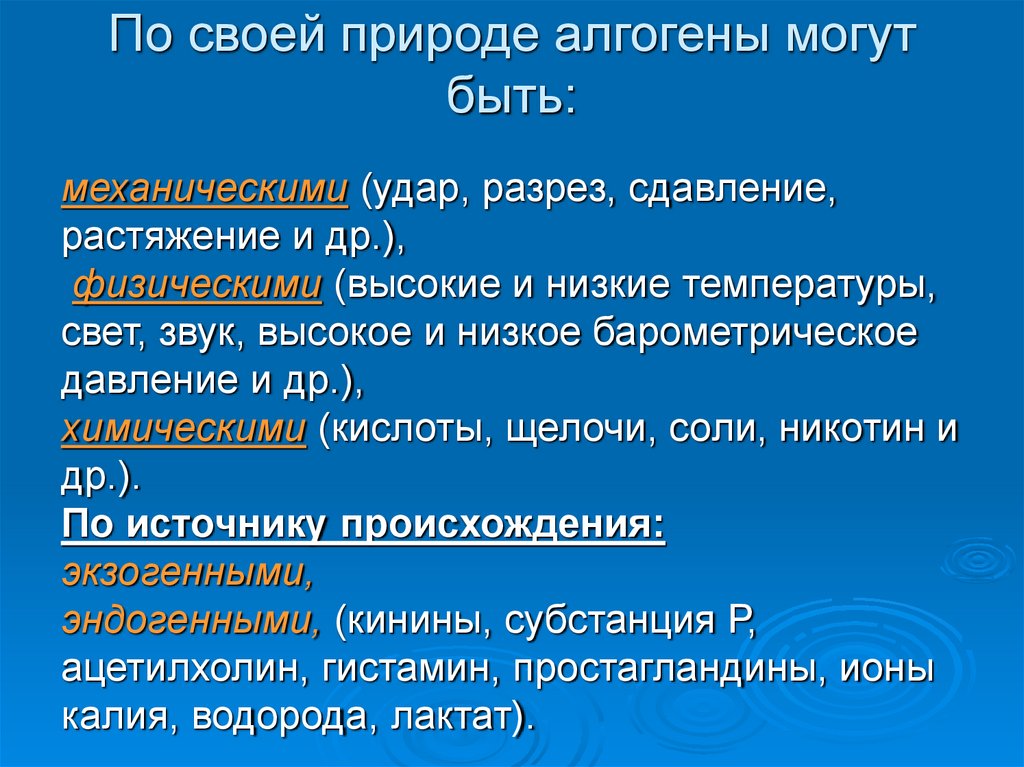 По своей природе алгогены могут быть:

механическими (удар, разрез, сдавление, растяжение и др.),
физическими (высокие и низкие температуры, свет, звук, высокое и низкое барометрическое давление и др.),
химическими (кислоты, щелочи, соли, никотин и др.).
По источнику происхождения:
экзогенными,
эндогенными, (кинины, субстанция Р, ацетилхолин, гистамин, простагландины, ионы калия, водорода, лактат).